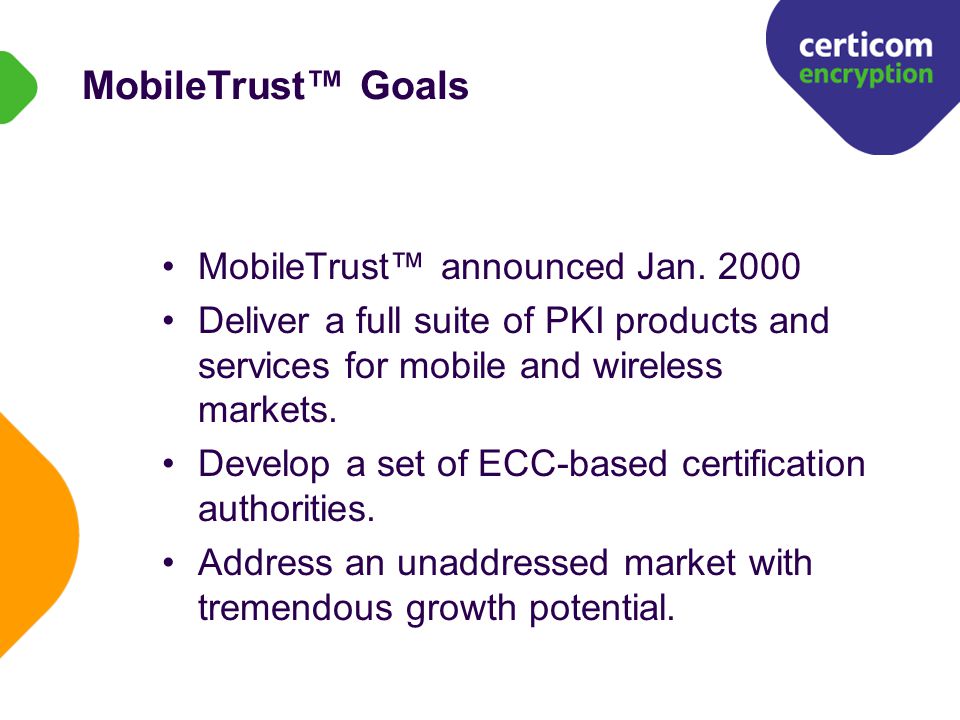 MobileTrust™ Goals

certicom
encryption

• MobileTrust™ announced Jan. 2000
• Deliver a full suite of PKI products and services for mobile and wireless markets.
• Develop a set of ECC-based certification authorities.
• Address an unaddressed market with tremendous growth potential.